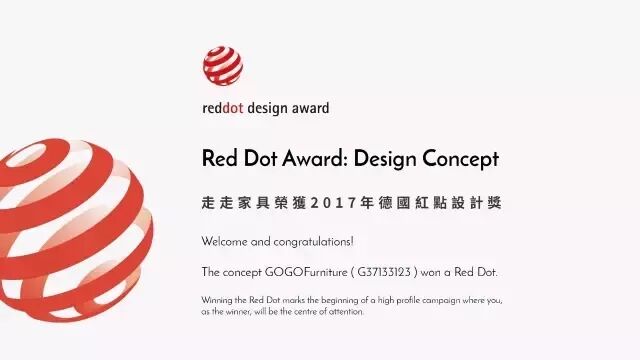 reddot design award

Red Dot Award: Design Concept

走走家具榮獲2017年德國紅點設計獎

Welcome and congratulations!

The concept GOGOFurniture ( G37133123 ) won a Red Dot.

Winning the Red Dot marks the beginning of a high profile campaign where you, as the winner, will be the centre of attention.